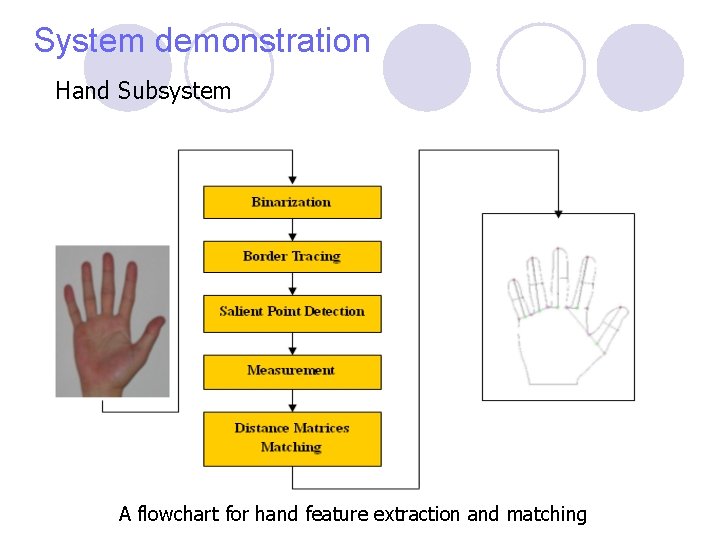 System demonstration

Hand Subsystem

Binarization

Border Tracing

Salient Point Detection

Measurement

Distance Matrices Matching

A flowchart for hand feature extraction and matching